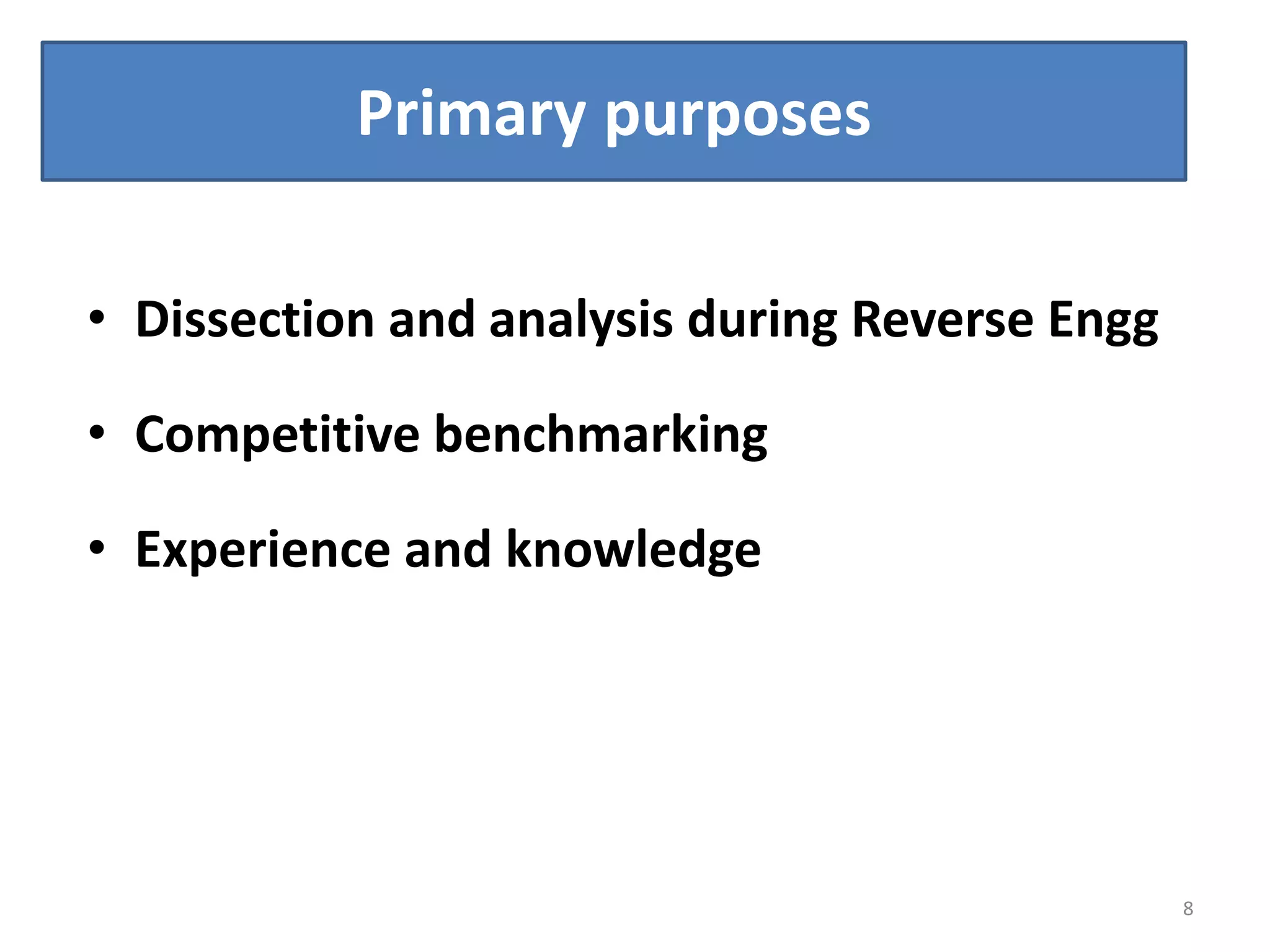 Primary purposes

• Dissection and analysis during Reverse Engg

• Competitive benchmarking

• Experience and knowledge

8